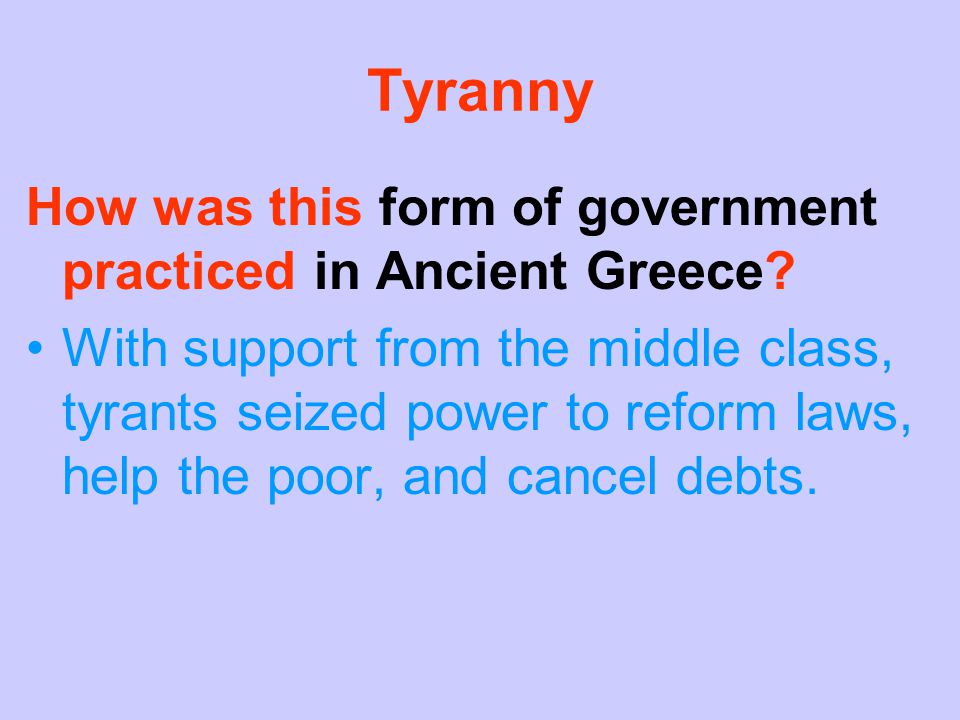 Tyranny

How was this form of government practiced in Ancient Greece?

• With support from the middle class, tyrants seized power to reform laws, help the poor, and cancel debts.